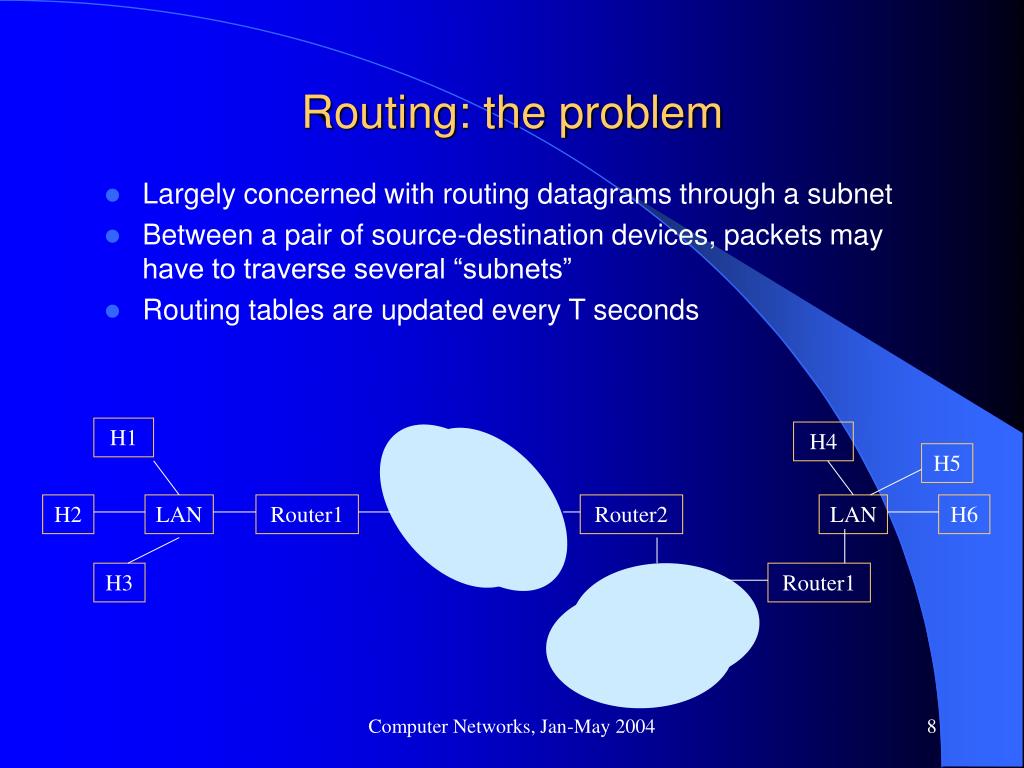 Routing: the problem

- Largely concerned with routing datagrams through a subnet
- Between a pair of source-destination devices, packets may have to traverse several “subnets”
- Routing tables are updated every T seconds

H1

H2

LAN

Router1

H3

Router2

H4

H5

LAN

H6

Router1

Computer Networks, Jan-May 2004

8